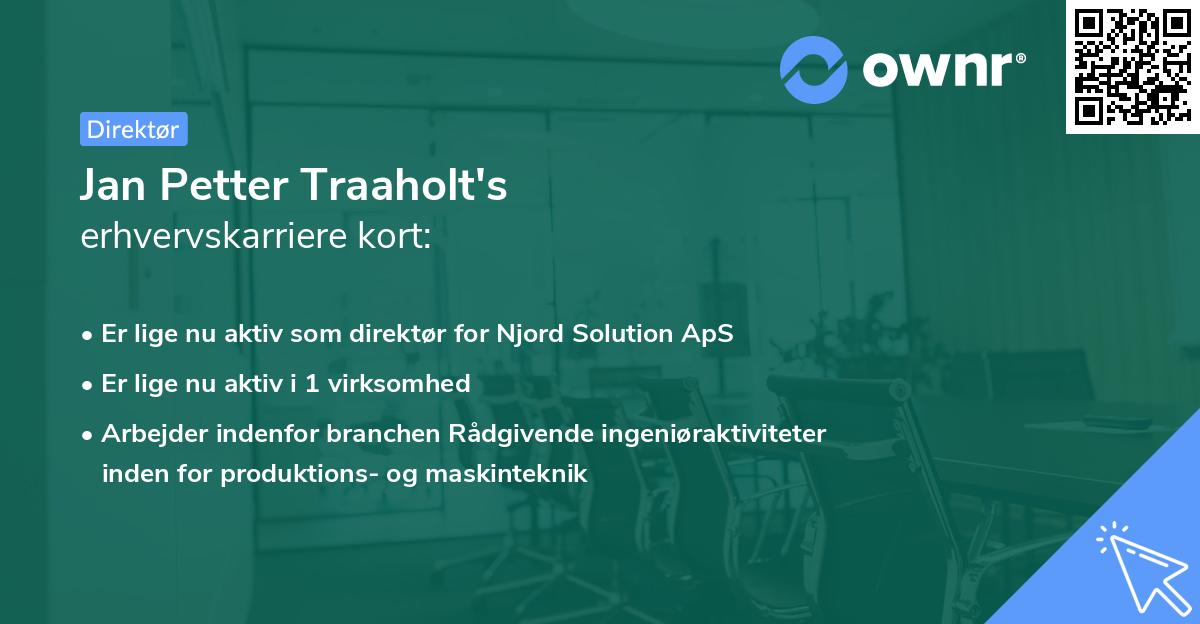 ownr®

Direktør

Jan Petter Traaholt's
erhvervskarriere kort:

• Er lige nu aktiv som direktør for Njord Solution ApS
• Er lige nu aktiv i 1 virksomhed
• Arbejder indenfor branchen Rådgivende ingeniøraktiviteter inden for produktions- og maskinteknik